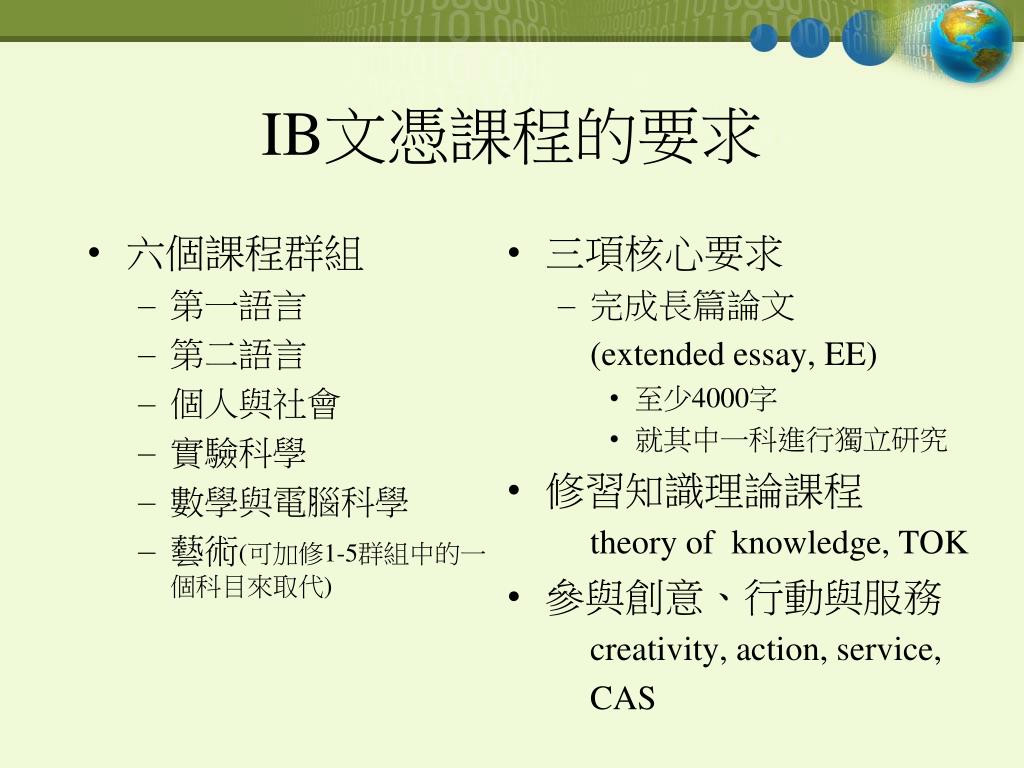 IB文憑課程的要求

• 六個課程群組
– 第一語言
– 第二語言
– 個人與社會
– 實驗科學
– 數學與電腦科學
– 藝術(可加修1-5群組中的一個科目來取代)

• 三項核心要求
– 完成長篇論文
(extended essay, EE)
• 至少4000字
• 就其中一科進行獨立研究
• 修習知識理論課程
theory of knowledge, TOK
• 參與創意、行動與服務
creativity, action, service, CAS